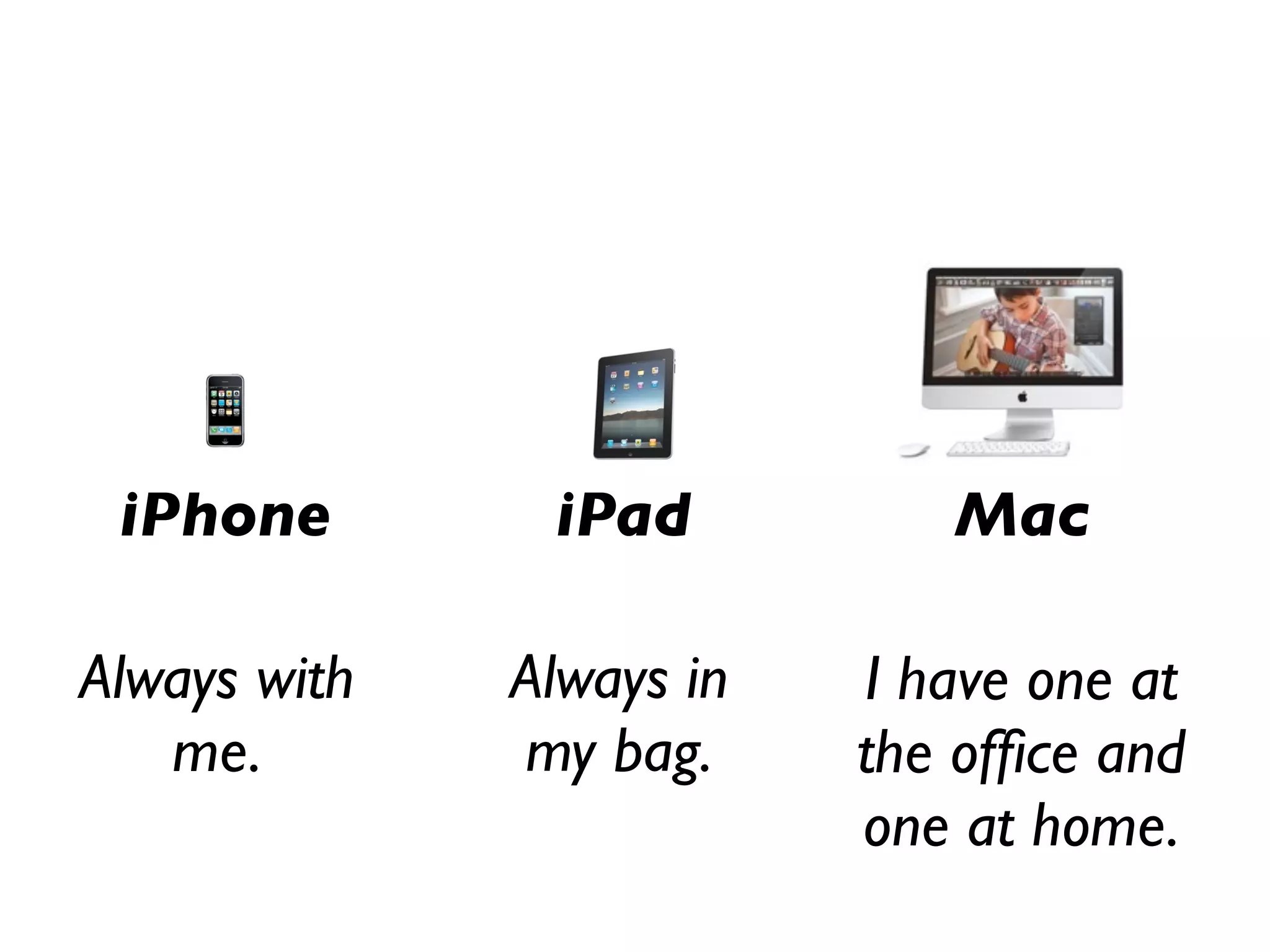 iPhone

Always with me.

iPad

Always in my bag.

Mac

I have one at the office and one at home.